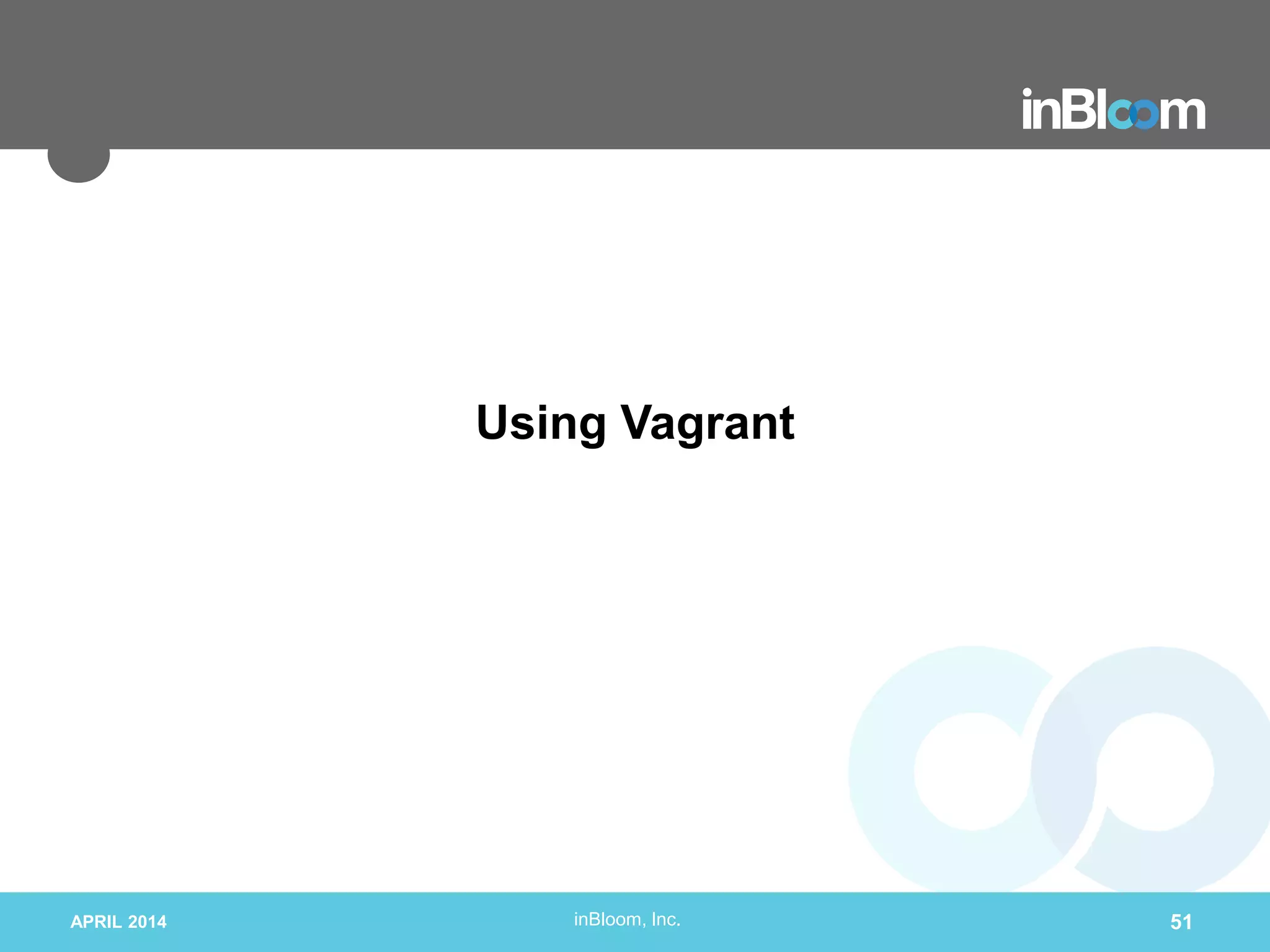 inBloom

Using Vagrant

APRIL 2014

inBloom, Inc.

51